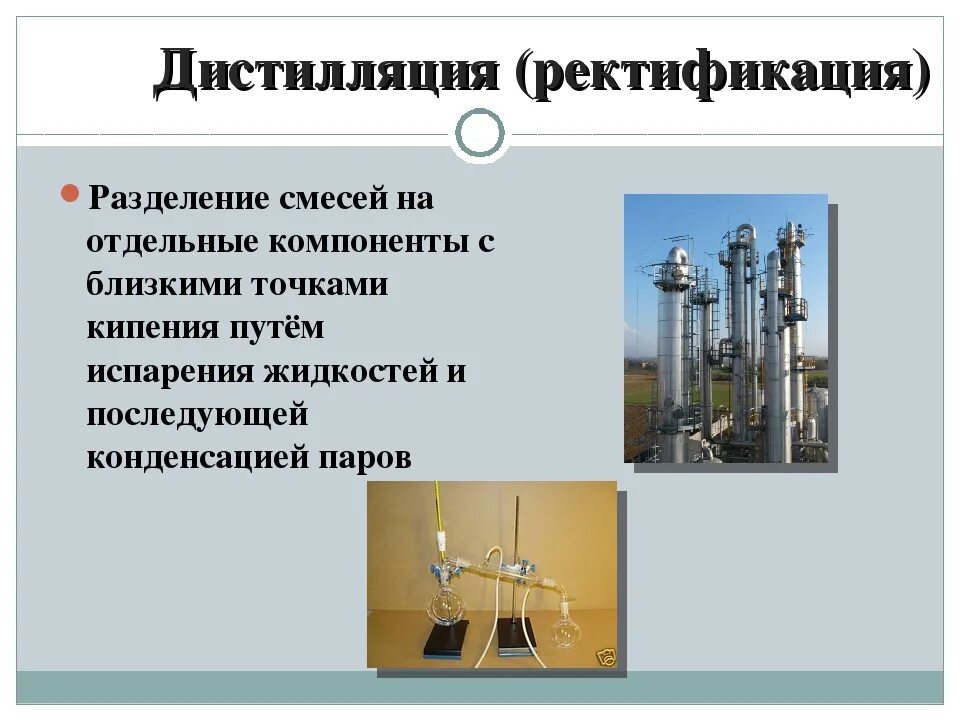 Дистилляция (ректификация)

Разделение смесей на отдельные компоненты с близкими точками кипения путём испарения жидкостей и последующей конденсацией паров